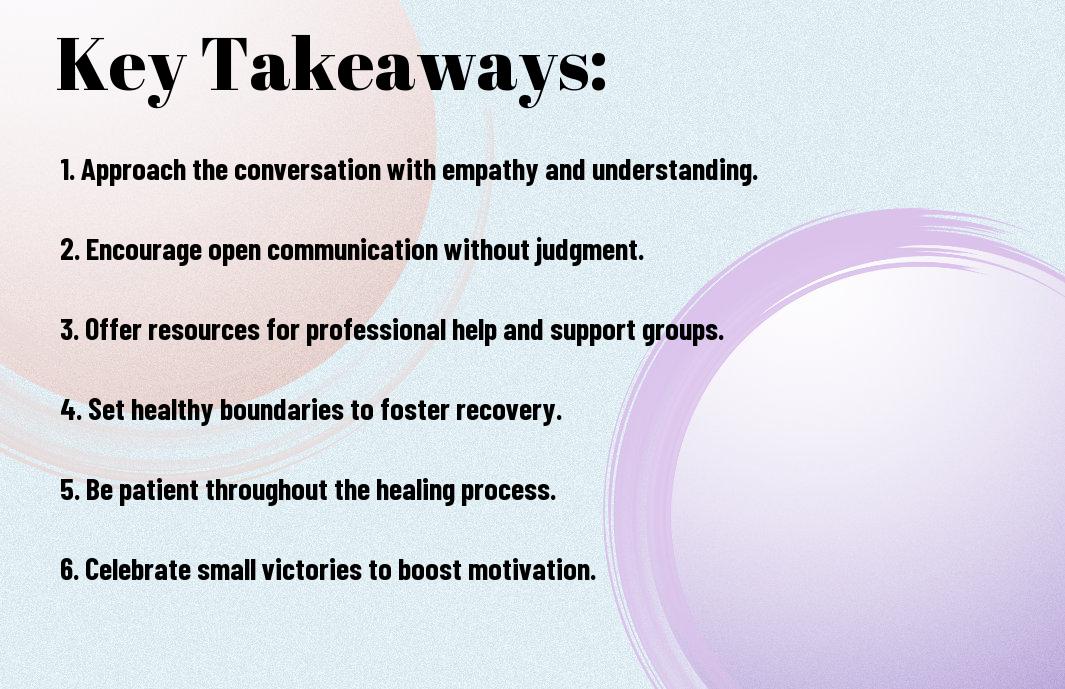 Key Takeaways:

1. Approach the conversation with empathy and understanding.

2. Encourage open communication without judgment.

3. Offer resources for professional help and support groups.

4. Set healthy boundaries to foster recovery.

5. Be patient throughout the healing process.

6. Celebrate small victories to boost motivation.